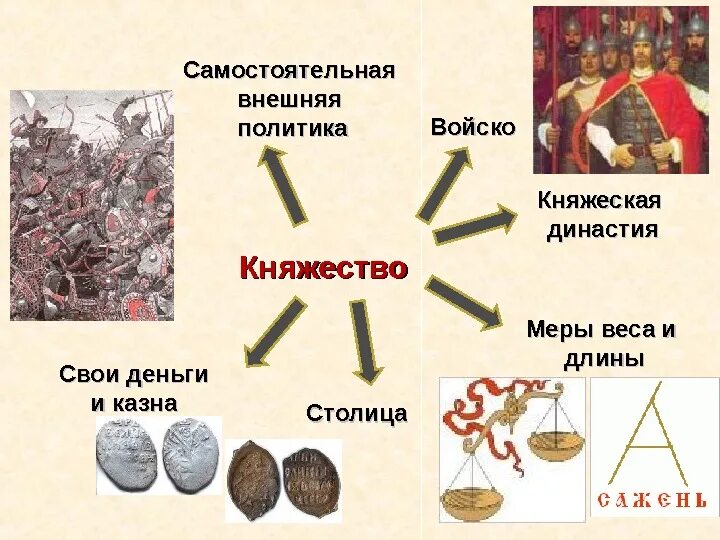 Самостоятельная внешняя политика

Войско

Княжеская династия

Княжество

Меры веса и длины

Свои деньги и казна

Столица

САЖЕНЬ